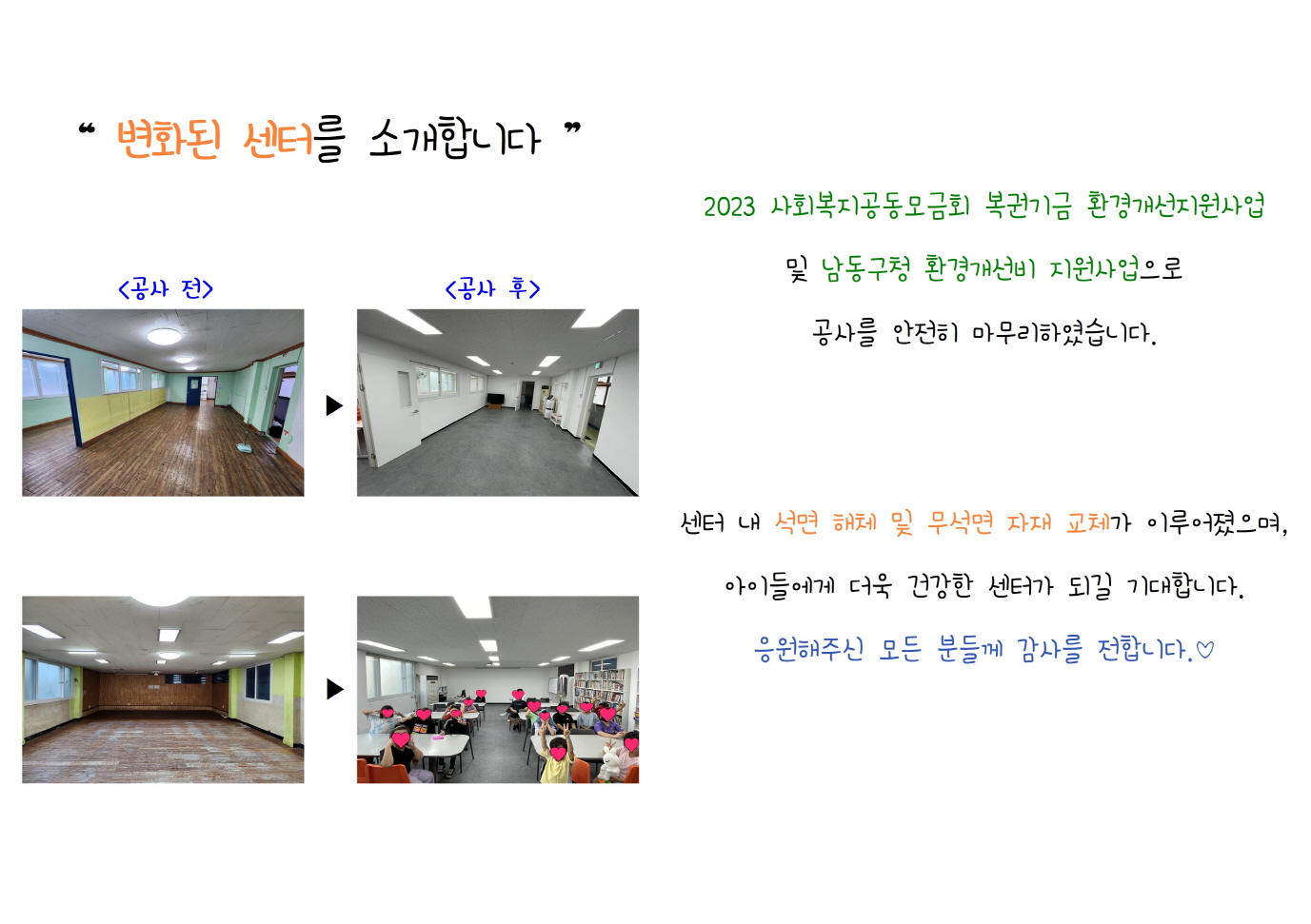 “ 변화된 센터를 소개합니다 ”

<공사 전>

<공사 후>

2023 사회복지공동모금회 복권기금 환경개선지원사업

및 남동구청 환경개선비 지원사업으로

공사를 안전히 마무리하였습니다.

센터 내 석면 해체 및 무석면 자재 교체가 이루어졌으며,

아이들에게 더욱 건강한 센터가 되길 기대합니다.

응원해주신 모든 분들께 감사를 전합니다.♡